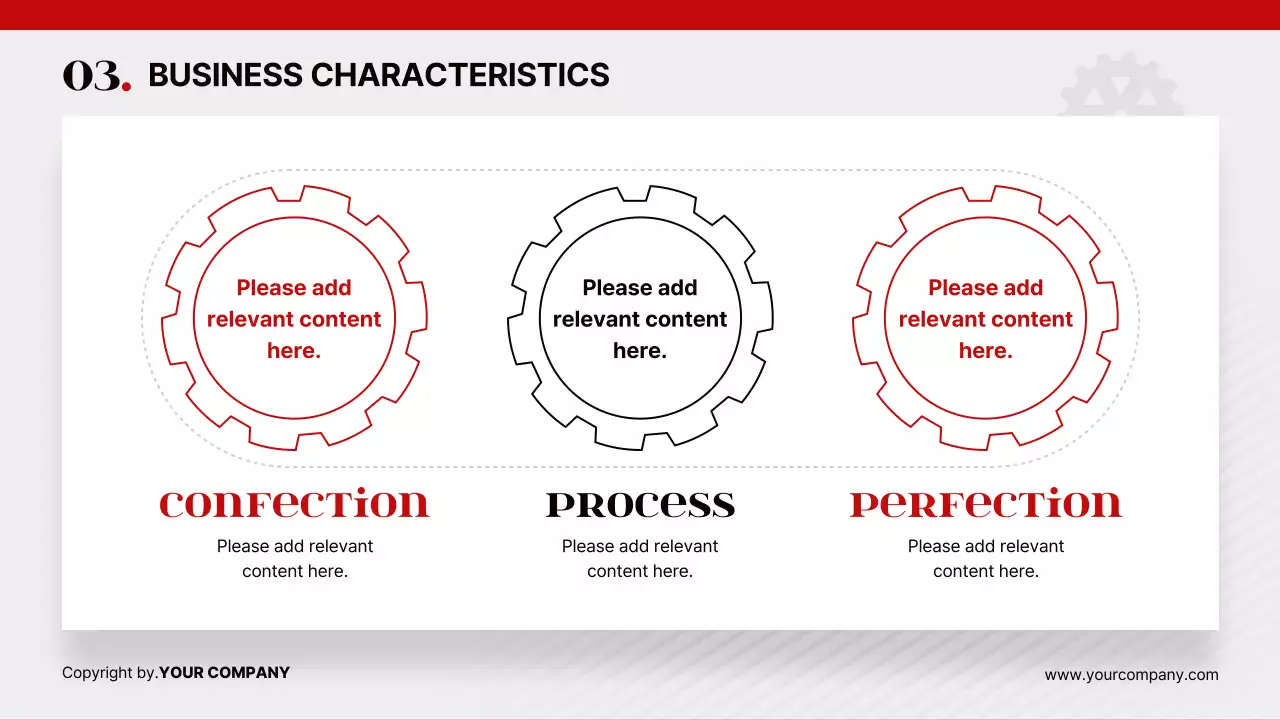 03. BUSINESS CHARACTERISTICS

Please add relevant content here.

Please add relevant content here.

Please add relevant content here.

confection

Please add relevant content here.

process

Please add relevant content here.

perfection

Please add relevant content here.

Copyright by.YOUR COMPANY

www.yourcompany.com